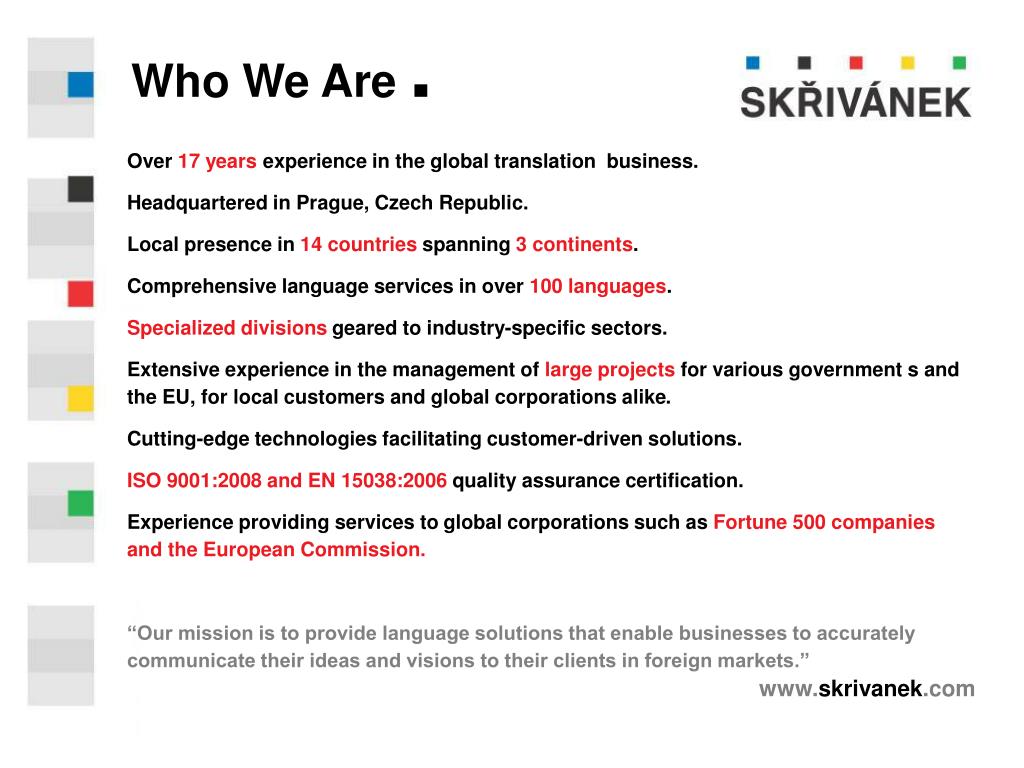 Who We Are .

SKŘIVÁNEK

Over 17 years experience in the global translation business.

Headquartered in Prague, Czech Republic.

Local presence in 14 countries spanning 3 continents.

Comprehensive language services in over 100 languages.

Specialized divisions geared to industry-specific sectors.

Extensive experience in the management of large projects for various government s and the EU, for local customers and global corporations alike.

Cutting-edge technologies facilitating customer-driven solutions.

ISO 9001:2008 and EN 15038:2006 quality assurance certification.

Experience providing services to global corporations such as Fortune 500 companies and the European Commission.

“Our mission is to provide language solutions that enable businesses to accurately communicate their ideas and visions to their clients in foreign markets.”

www.skrivanek.com